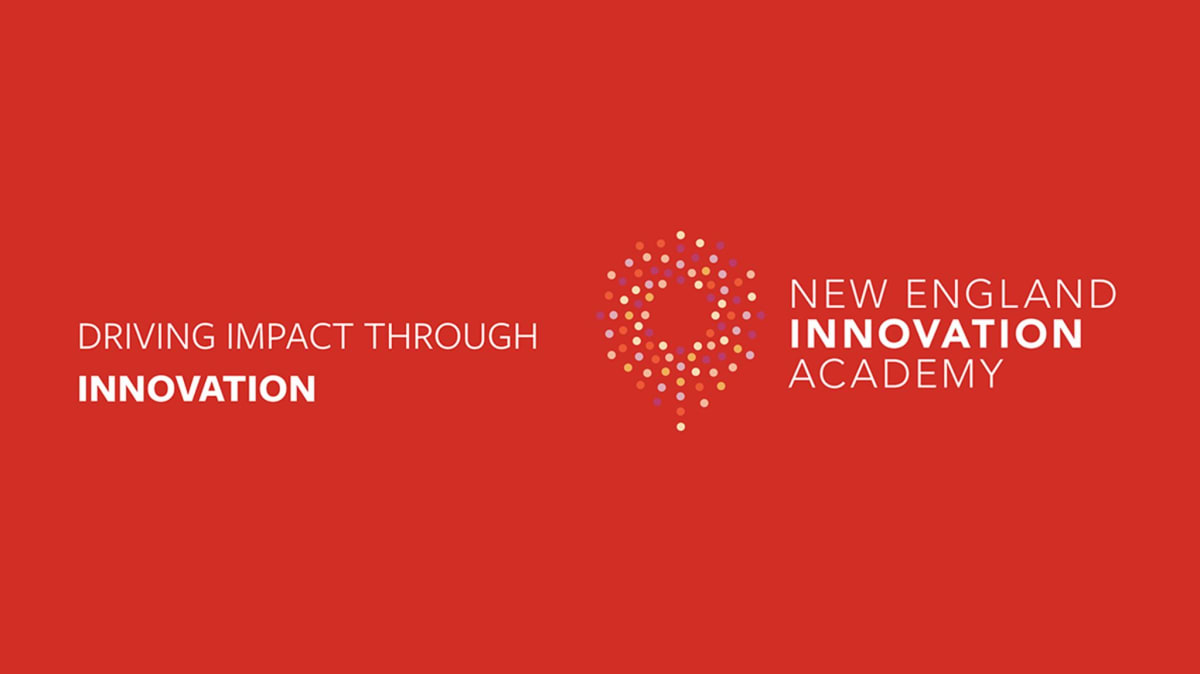 DRIVING IMPACT THROUGH
INNOVATION

NEW ENGLAND
INNOVATION
ACADEMY